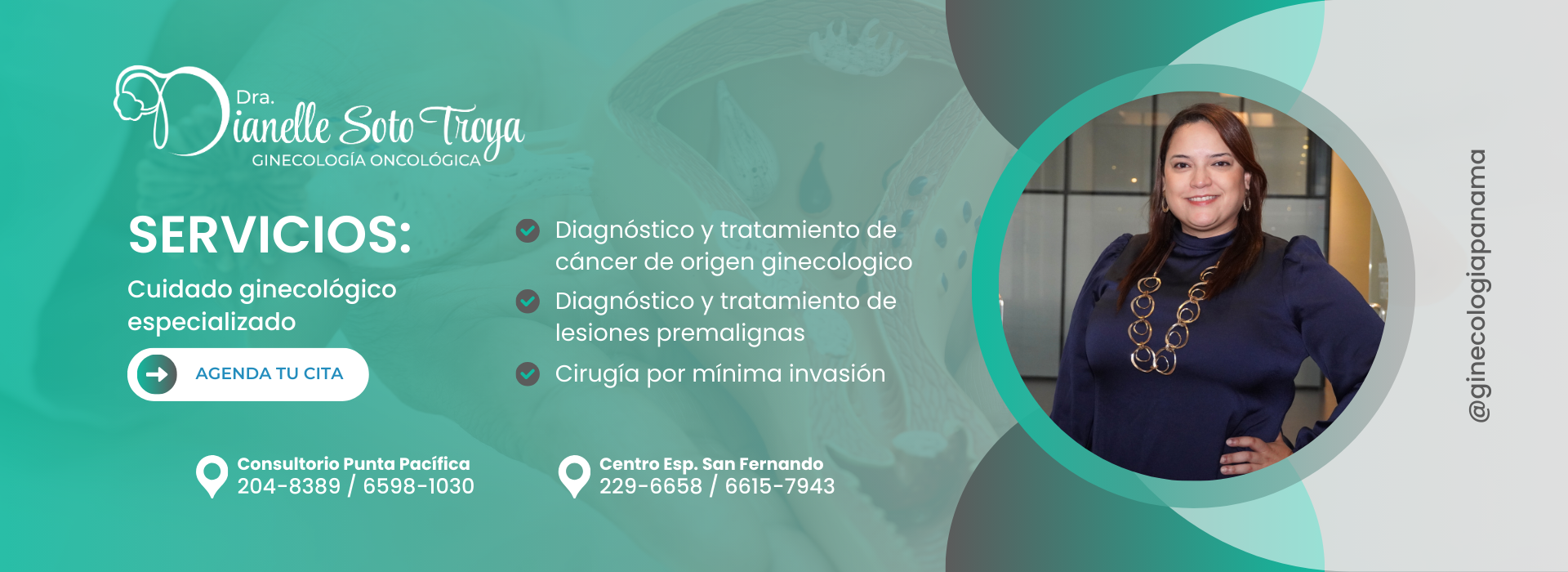 Dra.
Dianelle Soto Troya
GINECOLOGÍA ONCOLÓGICA

SERVICIOS:

Cuidado ginecológico especializado

AGENDA TU CITA

Diagnóstico y tratamiento de cáncer de origen ginecologico

Diagnóstico y tratamiento de lesiones premalignas

Cirugía por mínima invasión

Consultorio Punta Pacífica
204-8389 / 6598-1030

Centro Esp. San Fernando
229-6658 / 6615-7943

@ginecologiapanama